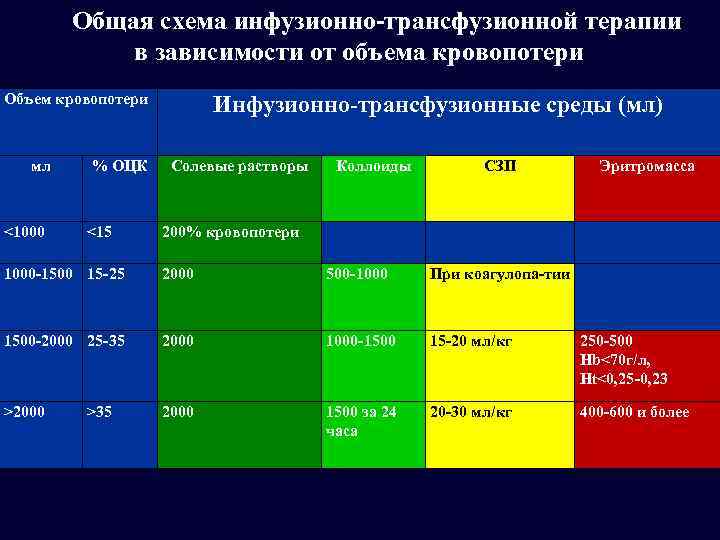 Общая схема инфузионно-трансфузионной терапии в зависимости от объема кровопотери

| Объем кровопотери | | Инфузионно-трансфузионные среды (мл) | | | |
|---|---|---|---|---|---|
| мл | % ОЦК | Солевые растворы | Коллоиды | СЗП | Эритромасса |
| <1000 | <15 | 200% кровопотери | | | |
| 1000-1500 | 15-25 | 2000 | 500-1000 | При коагулопа-тии | |
| 1500-2000 | 25-35 | 2000 | 1000-1500 | 15-20 мл/кг | 250-500 Hb<70г/л, Ht<0,25-0,23 |
| >2000 | >35 | 2000 | 1500 за 24 часа | 20-30 мл/кг | 400-600 и более |